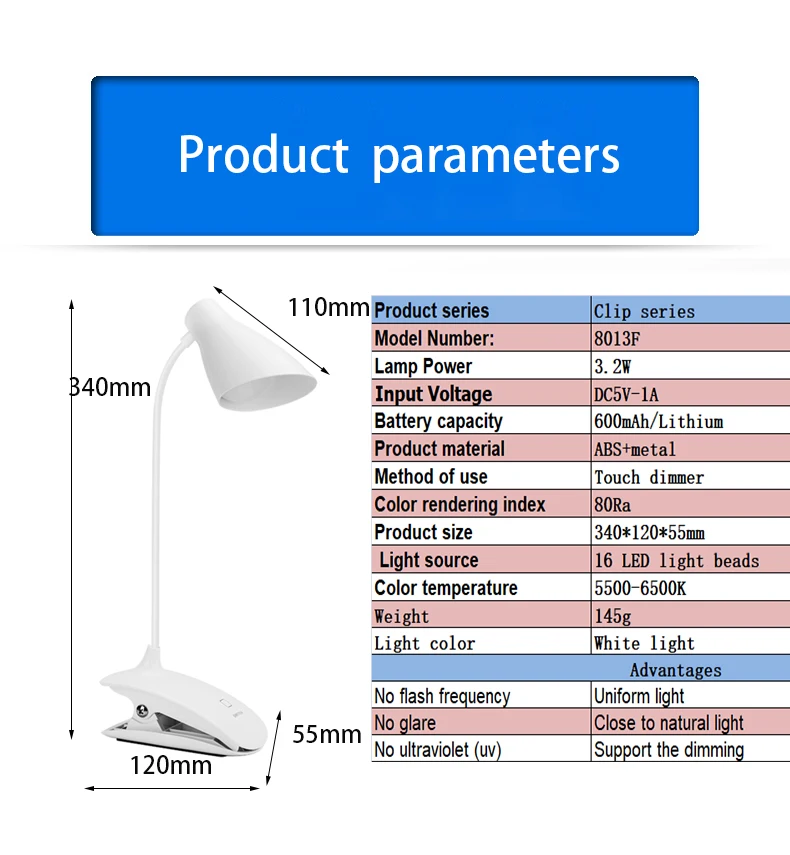 Product parameters

110mm
340mm
55mm
120mm

| Product series | Clip series |
|---|---|
| Model Number: | 8013F |
| Lamp Power | 3.2W |
| Input Voltage | DC5V-1A |
| Battery capacity | 600mAh/Lithium |
| Product material | ABS+metal |
| Method of use | Touch dimmer |
| Color rendering index | 80Ra |
| Product size | 340*120*55mm |
| Light source | 16 LED light beads |
| Color temperature | 5500-6500K |
| Weight | 145g |
| Light color | White light |
| Advantages | |
| No flash frequency | Uniform light |
| No glare | Close to natural light |
| No ultraviolet (uv) | Support the dimming |